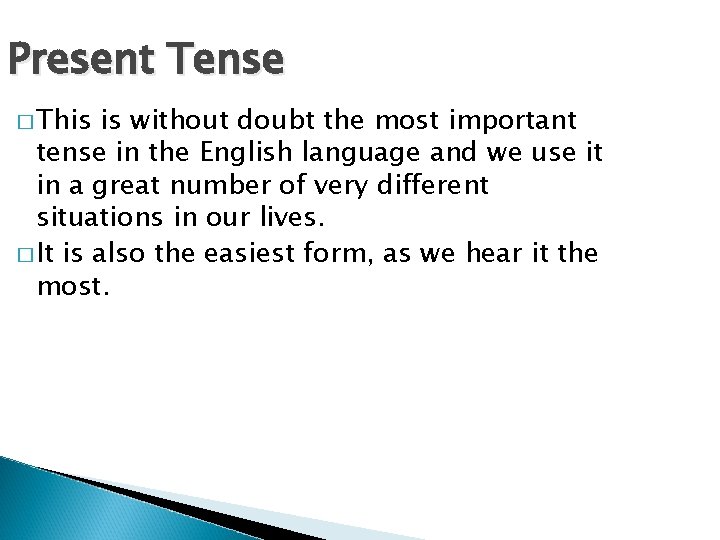 Present Tense

□ This is without doubt the most important tense in the English language and we use it in a great number of very different situations in our lives.

□ It is also the easiest form, as we hear it the most.